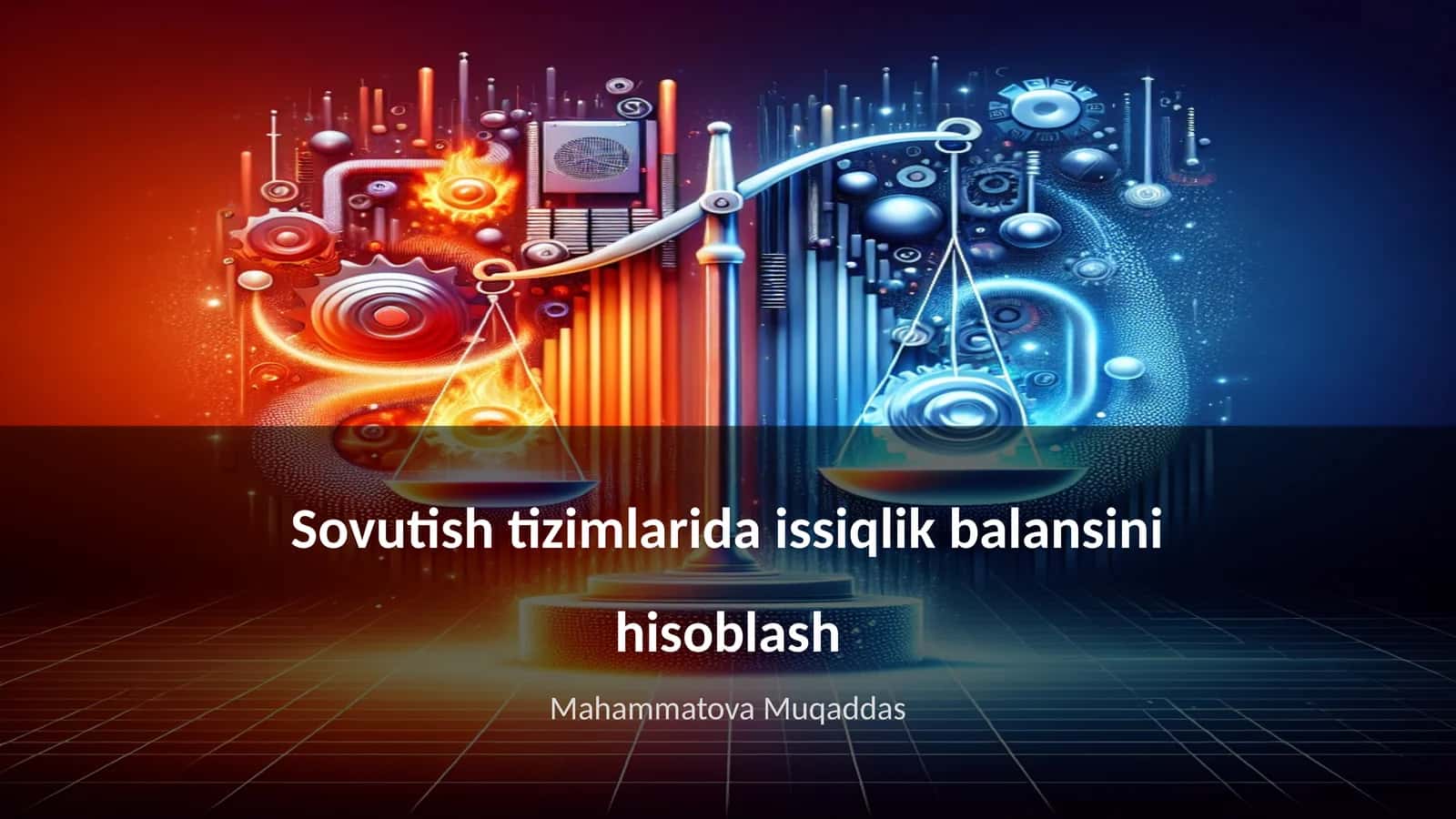 Sovutish tizimlarida issiqlik balansini hisoblash

Mahammatova Muqaddas